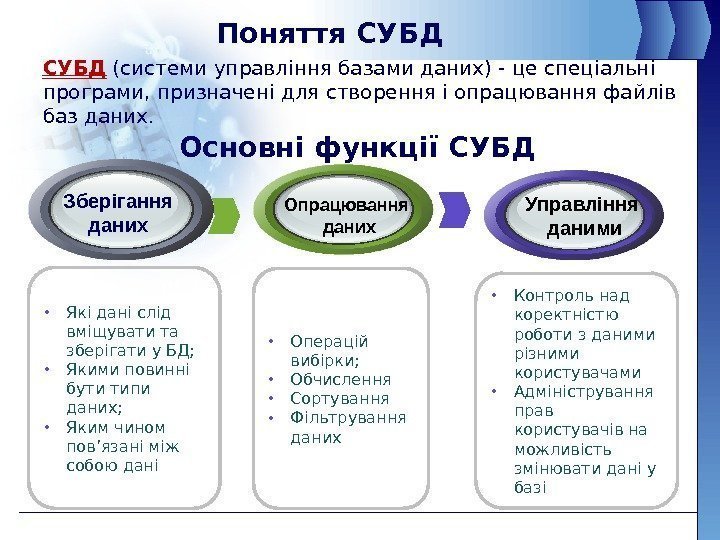 Поняття СУБД

СУБД (системи управління базами даних) - це спеціальні програми, призначені для створення і опрацювання файлів баз даних.

Основні функції СУБД

Зберігання даних

Опрацювання даних

Управління даними

• Які дані слід вміщувати та зберігати у БД;
• Якими повинні бути типи даних;
• Яким чином пов'язані між собою дані

• Операцій вибірки;
• Обчислення
• Сортування
• Фільтрування даних

• Контроль над коректністю роботи з даними різними користувачами
• Адміністрування прав користувачів на можливість змінювати дані у базі